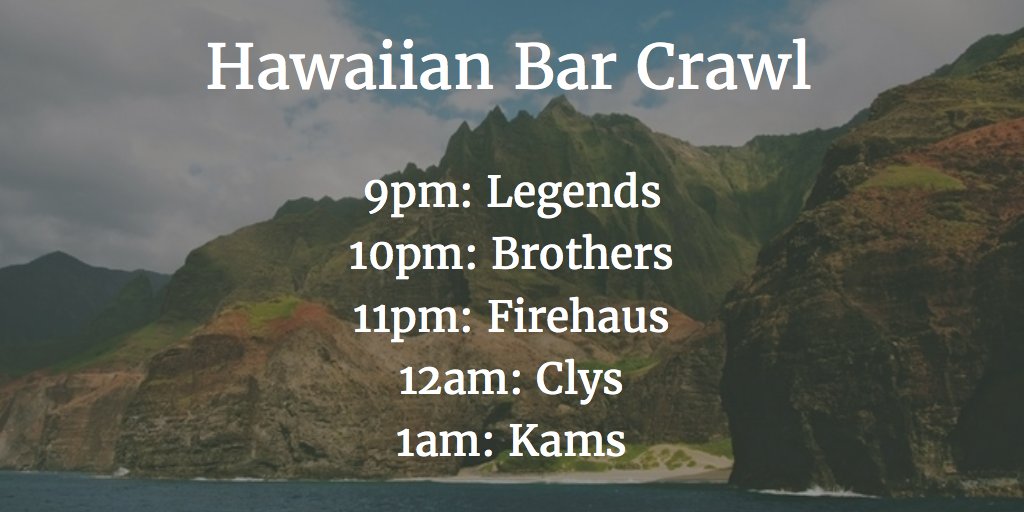 Hawaiian Bar Crawl

9pm: Legends
10pm: Brothers
11pm: Firehaus
12am: Clys
1am: Kams